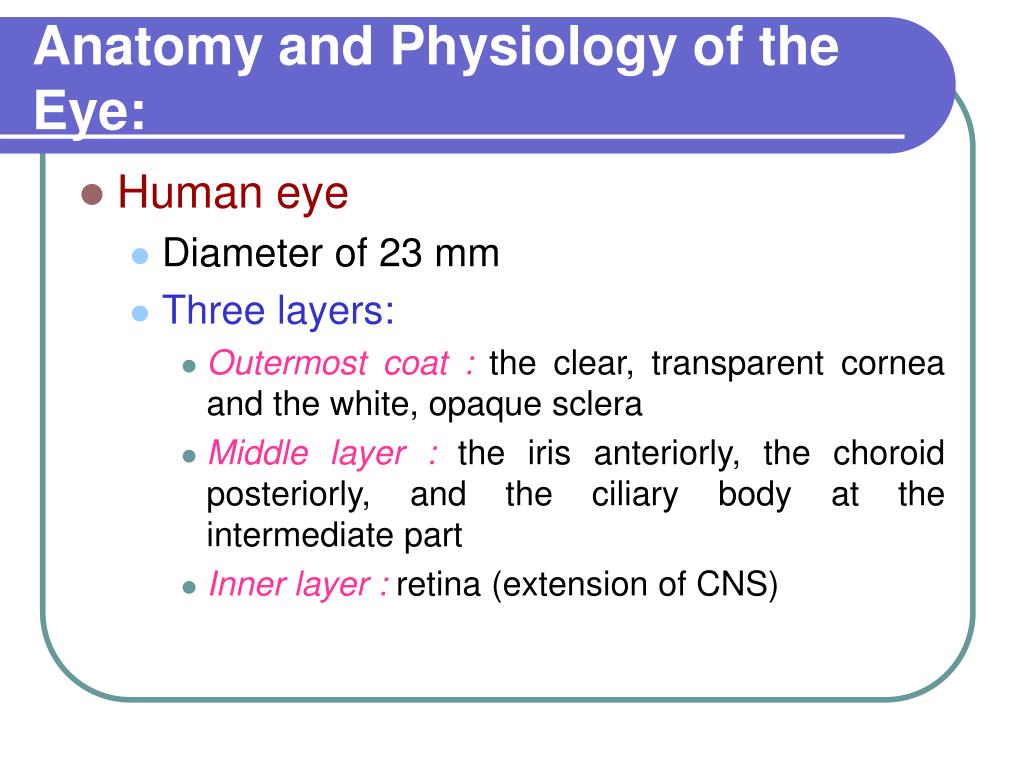 Anatomy and Physiology of the Eye:

Human eye

Diameter of 23 mm

Three layers:

Outermost coat : the clear, transparent cornea and the white, opaque sclera

Middle layer : the iris anteriorly, the choroid posteriorly, and the ciliary body at the intermediate part

Inner layer : retina (extension of CNS)